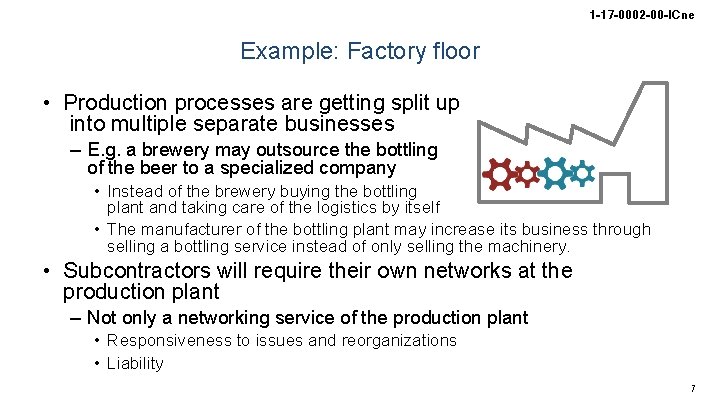 1-17-0002-00-ICne

Example: Factory floor

• Production processes are getting split up into multiple separate businesses
– E.g. a brewery may outsource the bottling of the beer to a specialized company
• Instead of the brewery buying the bottling plant and taking care of the logistics by itself
• The manufacturer of the bottling plant may increase its business through selling a bottling service instead of only selling the machinery.
• Subcontractors will require their own networks at the production plant
– Not only a networking service of the production plant
• Responsiveness to issues and reorganizations
• Liability

7